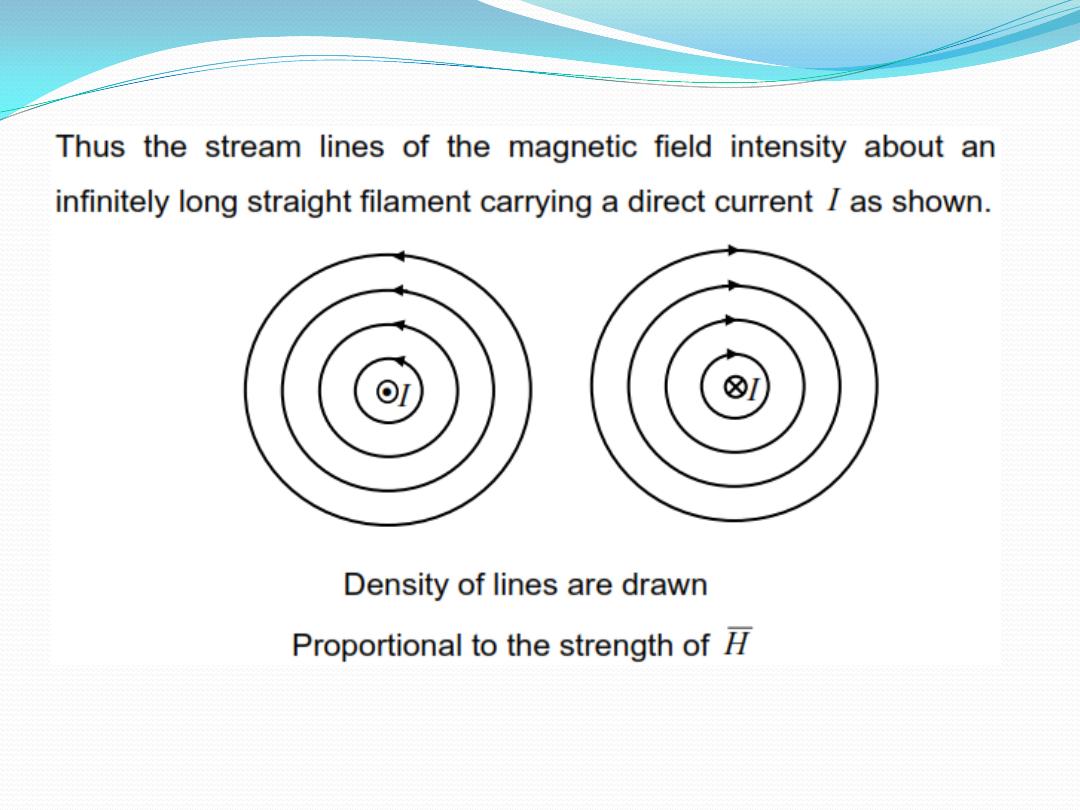 Thus the stream lines of the magnetic field intensity about an infinitely long straight filament carrying a direct current $I$ as shown.

$\odot I$

$\otimes I$

Density of lines are drawn

Proportional to the strength of $\overline{H}$